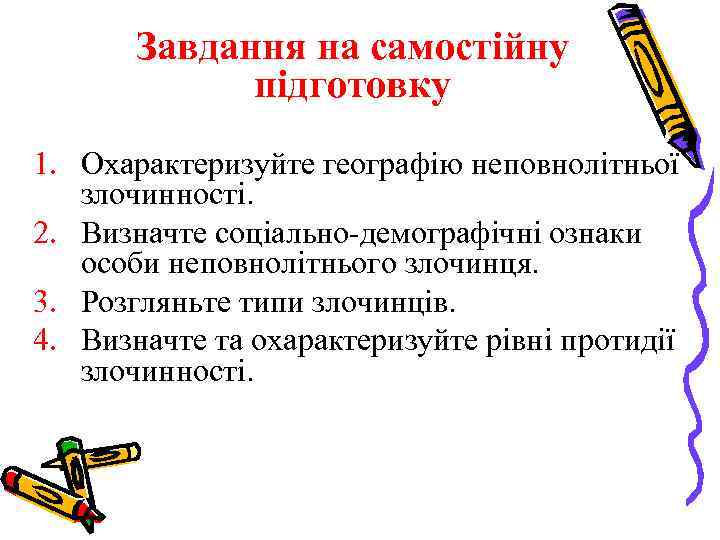 Завдання на самостійну підготовку

1. Охарактеризуйте географію неповнолітньої злочинності.
2. Визначте соціально-демографічні ознаки особи неповнолітнього злочинця.
3. Розгляньте типи злочинців.
4. Визначте та охарактеризуйте рівні протидії злочинності.